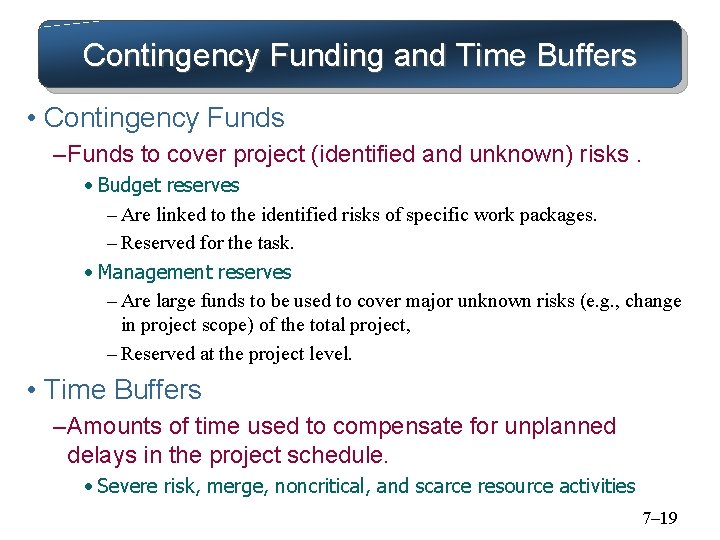 Contingency Funding and Time Buffers

• Contingency Funds

–Funds to cover project (identified and unknown) risks .

• Budget reserves

– Are linked to the identified risks of specific work packages.

– Reserved for the task.

• Management reserves

– Are large funds to be used to cover major unknown risks (e.g., change in project scope) of the total project,

– Reserved at the project level.

• Time Buffers

–Amounts of time used to compensate for unplanned delays in the project schedule.

• Severe risk, merge, noncritical, and scarce resource activities

7–19